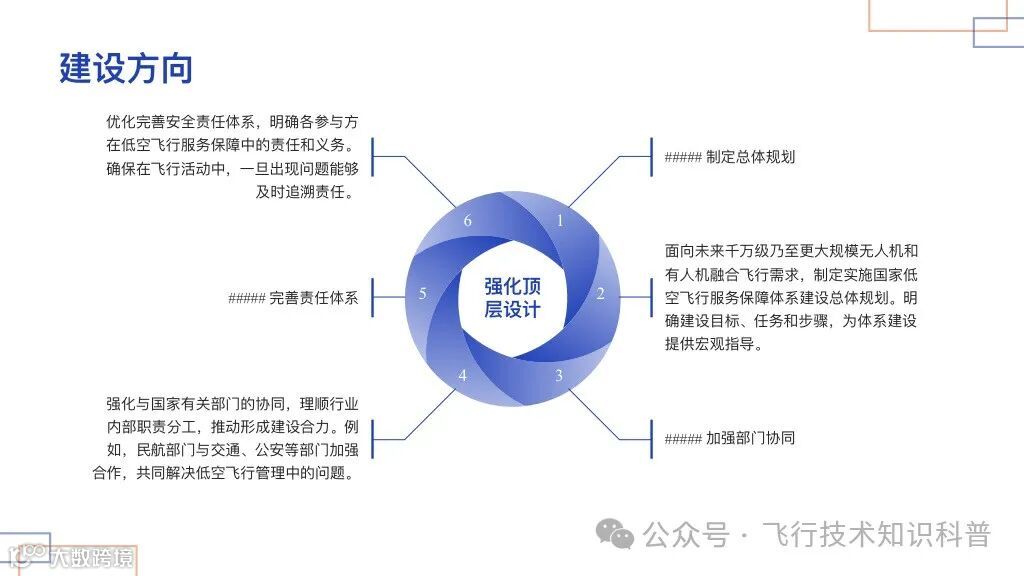 建设方向

优化完善安全责任体系，明确各参与方在低空飞行服务保障中的责任和义务。确保在飞行活动中，一旦出现问题能够及时追溯责任。

##### 完善责任体系

强化与国家有关部门的协同，理顺行业内部职责分工，推动形成建设合力。例如，民航部门与交通、公安等部门加强合作，共同解决低空飞行管理中的问题。

6
1
5
强化顶层设计
2
4
3

##### 制定总体规划

面向未来千万级乃至更大规模无人机和有人机融合飞行需求，制定实施国家低空飞行服务保障体系建设总体规划。明确建设目标、任务和步骤，为体系建设提供宏观指导。

##### 加强部门协同

公众号 · 飞行技术知识科普

大数跨境